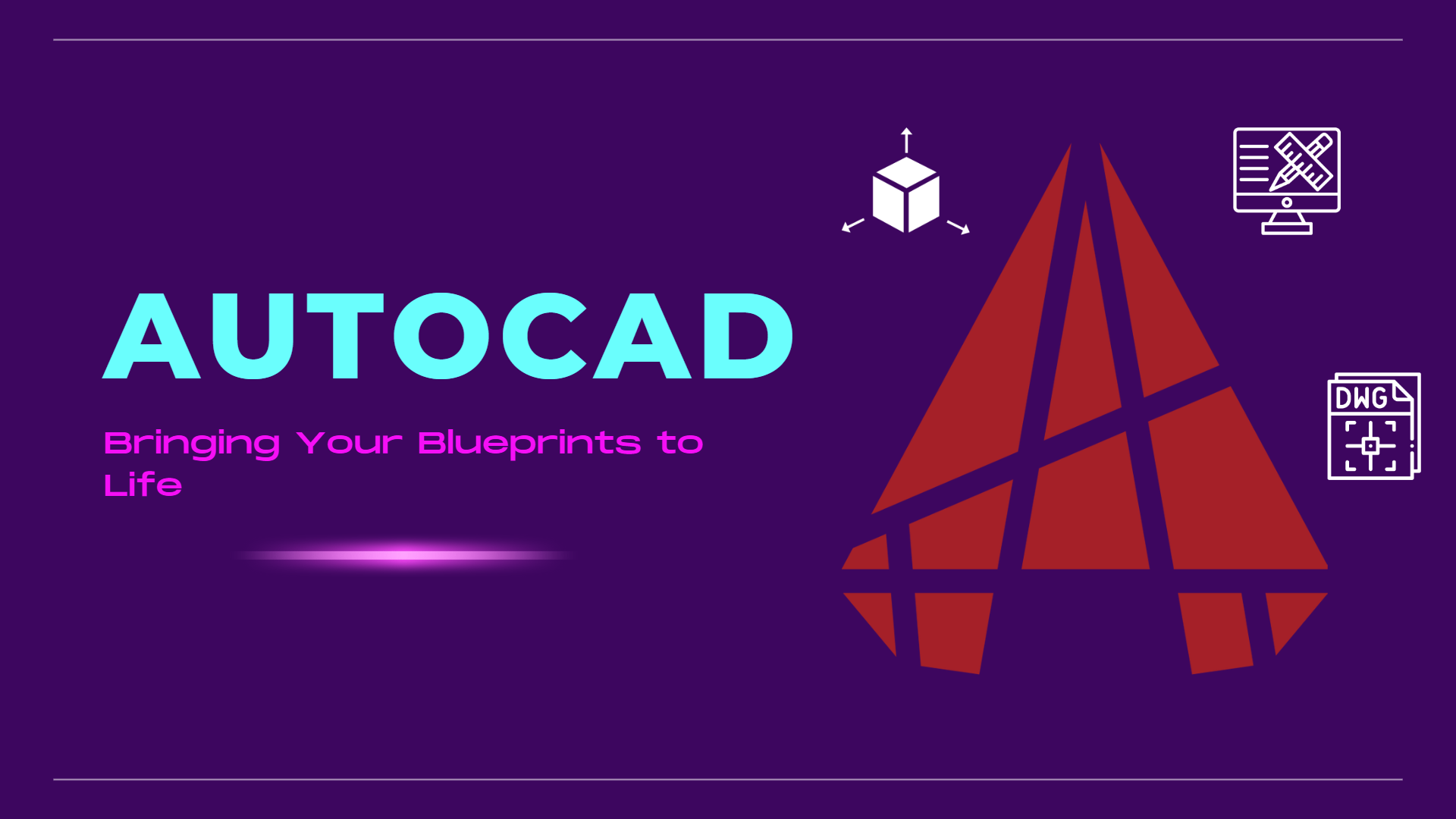 AUTOCAD

Bringing Your Blueprints to Life

DWG